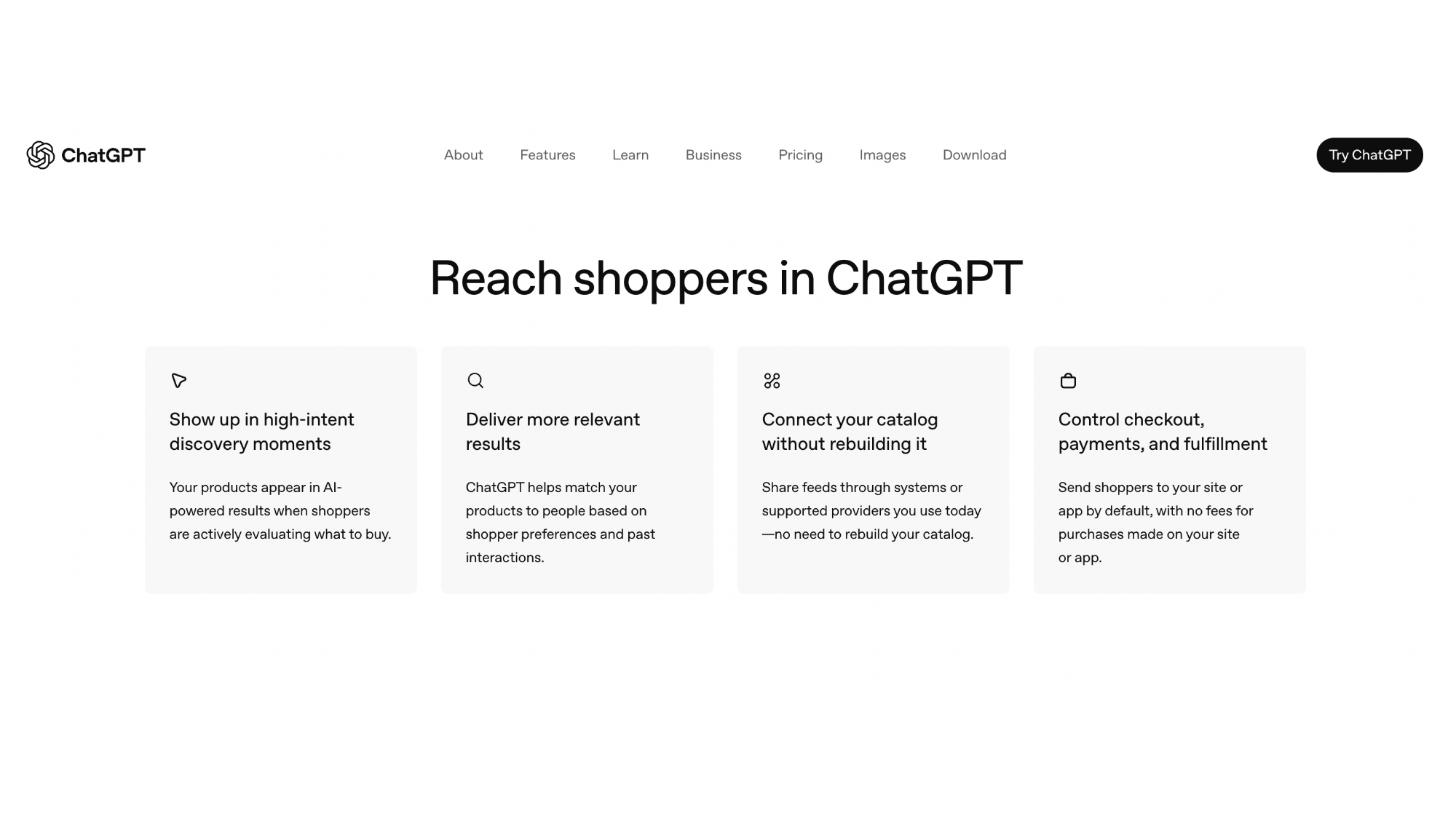 ChatGPT

About Features Learn Business Pricing Images Download

Try ChatGPT

Reach shoppers in ChatGPT

Show up in high-intent discovery moments

Your products appear in AI-powered results when shoppers are actively evaluating what to buy.

Deliver more relevant results

ChatGPT helps match your products to people based on shopper preferences and past interactions.

Connect your catalog without rebuilding it

Share feeds through systems or supported providers you use today—no need to rebuild your catalog.

Control checkout, payments, and fulfillment

Send shoppers to your site or app by default, with no fees for purchases made on your site or app.